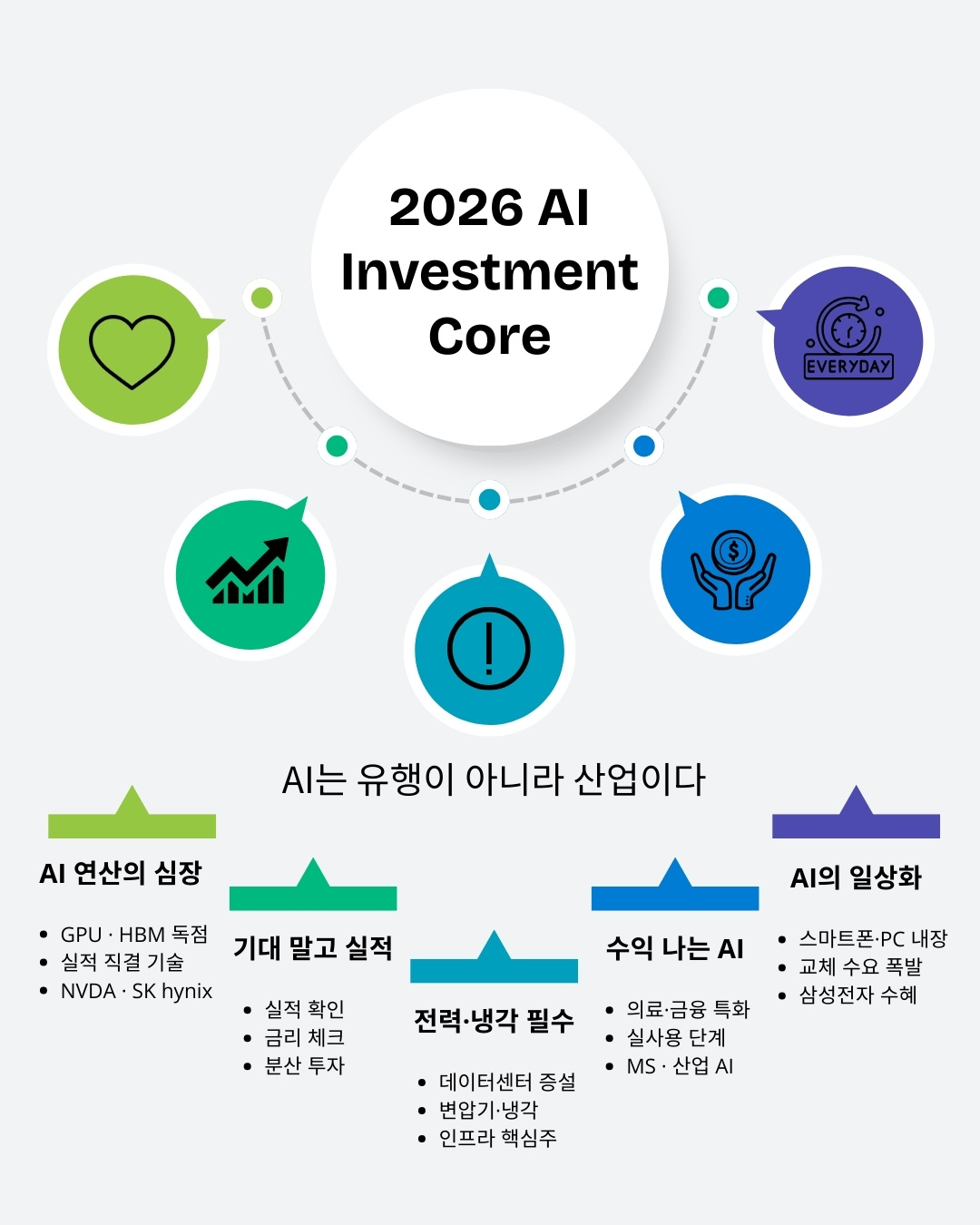 2026 AI Investment Core

EVERYDAY

AI는 유행이 아니라 산업이다

AI 연산의 심장
- GPU · HBM 독점
- 실적 직결 기술
- NVDA · SK hynix

기대 말고 실적
- 실적 확인
- 금리 체크
- 분산 투자

전력·냉각 필수
- 데이터센터 증설
- 변압기·냉각
- 인프라 핵심주

수익 나는 AI
- 의료·금융 특화
- 실사용 단계
- MS · 산업 AI

AI의 일상화
- 스마트폰·PC 내장
- 교체 수요 폭발
- 삼성전자 수혜